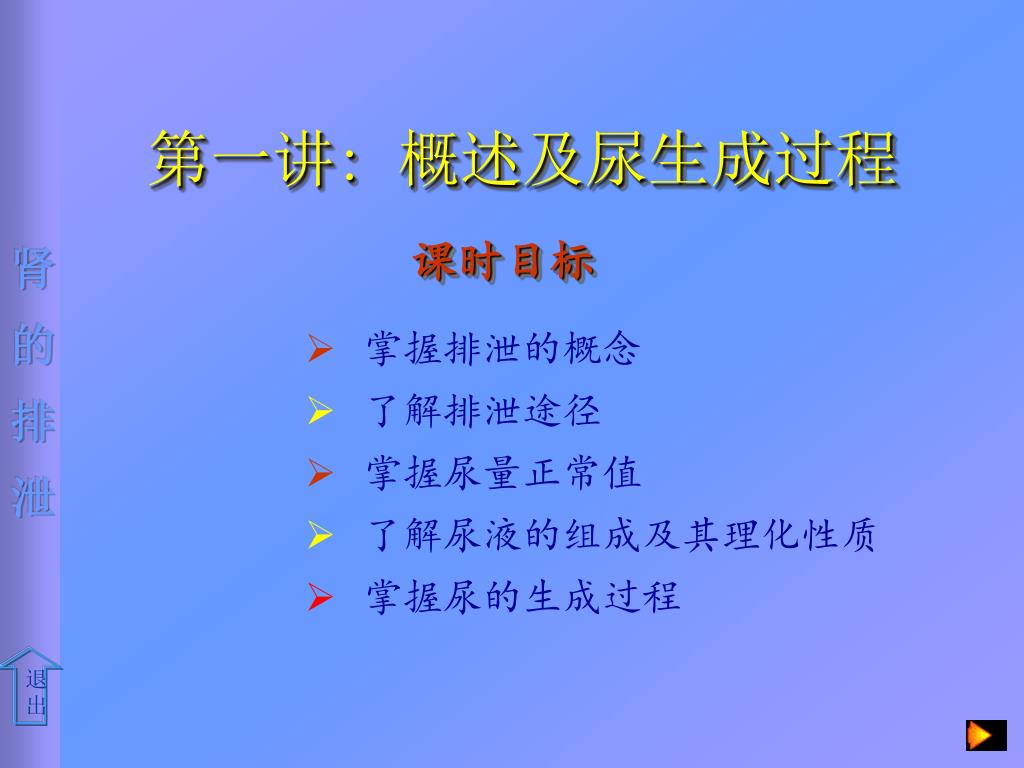 肾的排泄

第一讲：概述及尿生成过程

课时目标

➢ 掌握排泄的概念
➢ 了解排泄途径
➢ 掌握尿量正常值
➢ 了解尿液的组成及其理化性质
➢ 掌握尿的生成过程

退出